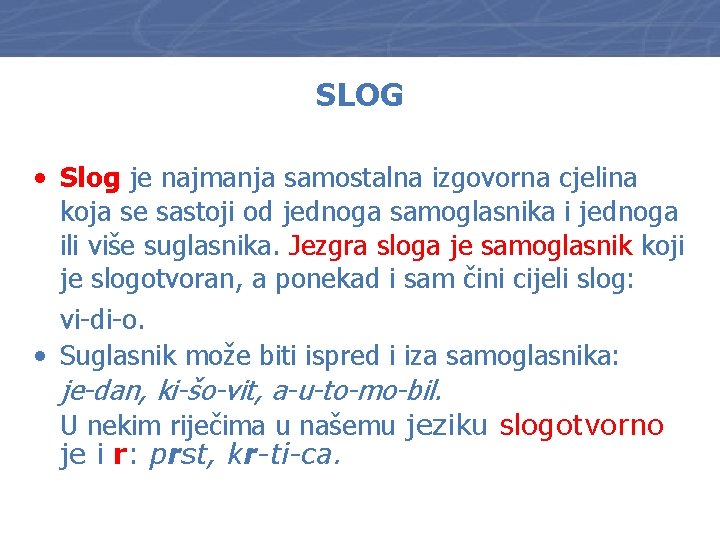 SLOG

• Slog je najmanja samostalna izgovorna cjelina koja se sastoji od jednoga samoglasnika i jednoga ili više suglasnika. Jezgra sloga je samoglasnik koji je slogotvoran, a ponekad i sam čini cijeli slog: vi-di-o.

• Suglasnik može biti ispred i iza samoglasnika: je-dan, ki-šo-vit, a-u-to-mo-bil.
U nekim riječima u našemu jeziku slogotvorno je i r: prst, kr-ti-ca.